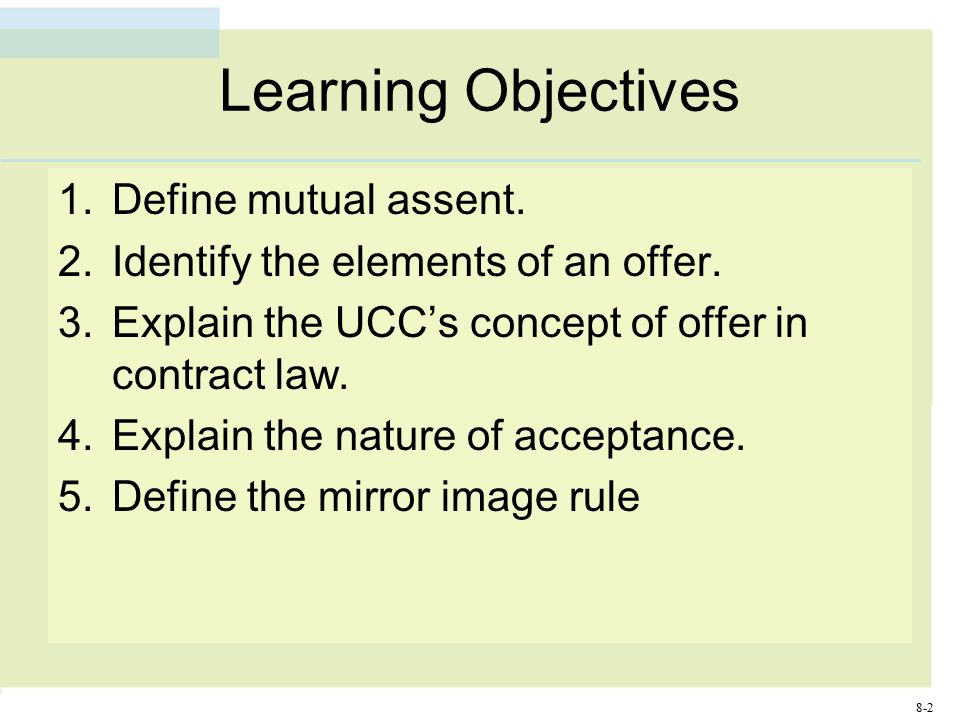 Learning Objectives

1. Define mutual assent.
2. Identify the elements of an offer.
3. Explain the UCC’s concept of offer in contract law.
4. Explain the nature of acceptance.
5. Define the mirror image rule

8-2